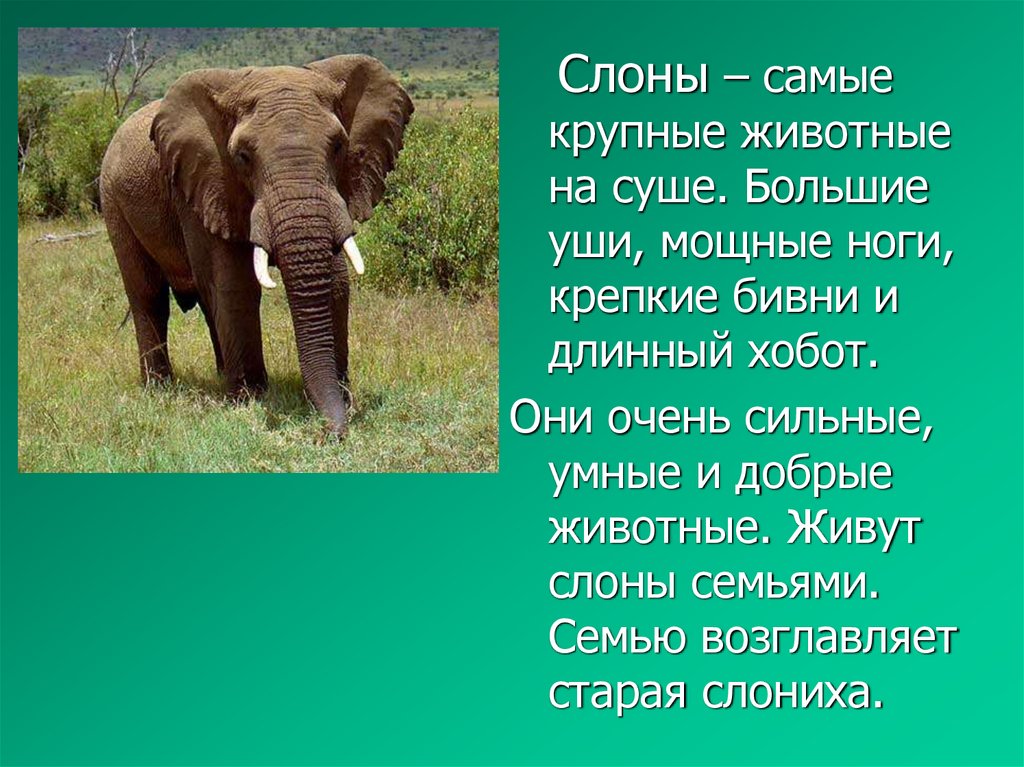 Слоны – самые крупные животные на суше. Большие уши, мощные ноги, крепкие бивни и длинный хобот.

Они очень сильные, умные и добрые животные. Живут слоны семьями. Семью возглавляет старая слониха.